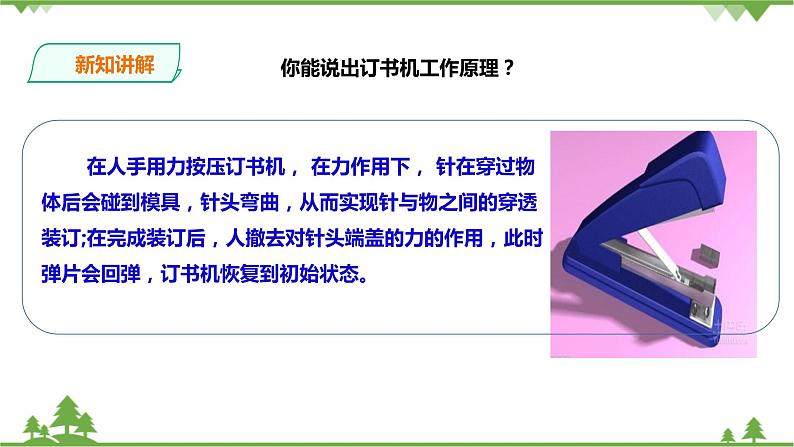 新知讲解

你能说出订书机工作原理？

在人手用力按压订书机， 在力作用下， 针在穿过物体后会碰到模具，针头弯曲，从而实现针与物之间的穿透装订;在完成装订后，人撤去对针头端盖的力的作用，此时弹片会回弹，订书机恢复到初始状态。